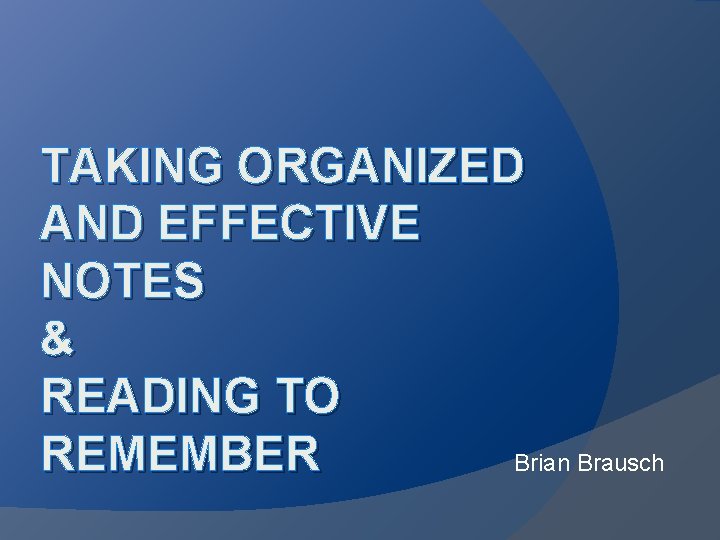 TAKING ORGANIZED AND EFFECTIVE NOTES
&
READING TO REMEMBER

Brian Brausch